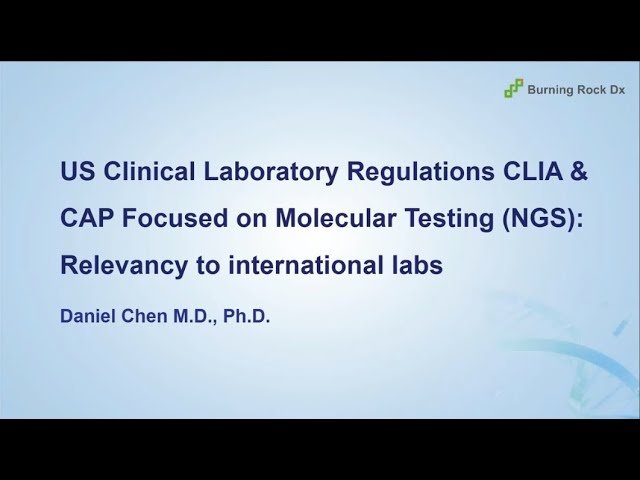 Burning Rock Dx

US Clinical Laboratory Regulations CLIA & CAP Focused on Molecular Testing (NGS): Relevancy to international labs

Daniel Chen M.D., Ph.D.